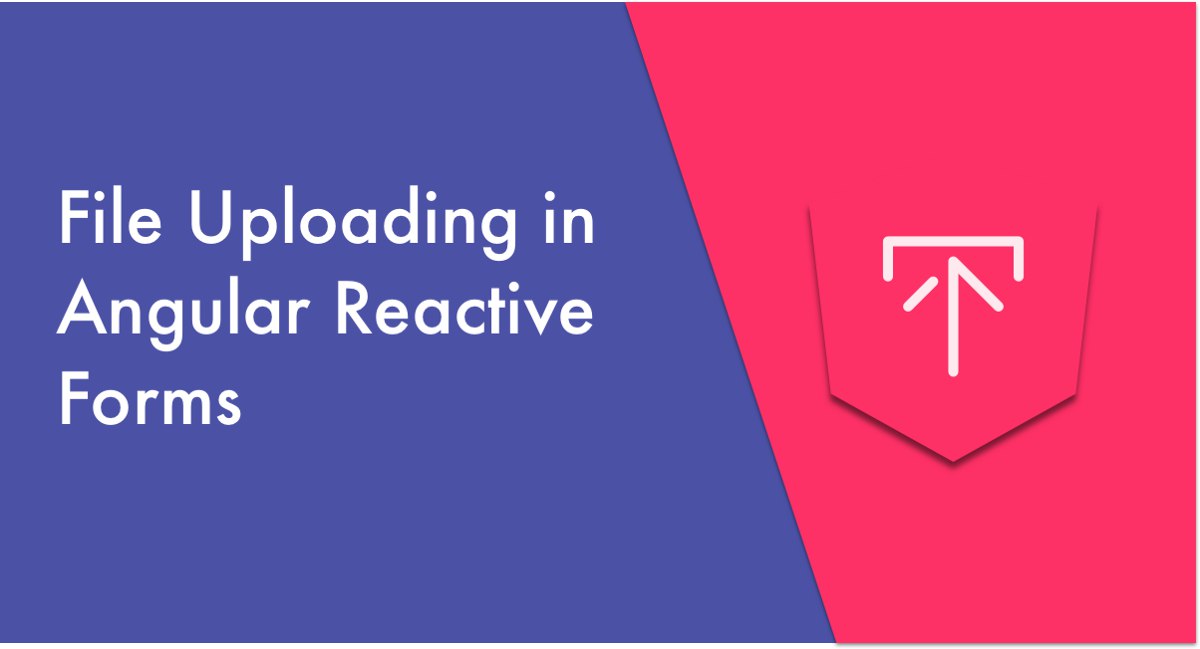 File Uploading in Angular Reactive Forms